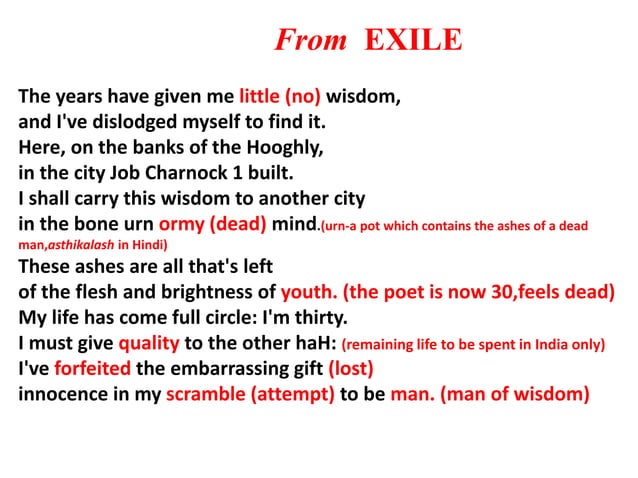 From EXILE

The years have given me little (no) wisdom,
and I've dislodged myself to find it.
Here, on the banks of the Hooghly,
in the city Job Charnock 1 built.
I shall carry this wisdom to another city
in the bone urn ormy (dead) mind.(urn-a pot which contains the ashes of a dead man,asthikalash in Hindi)
These ashes are all that's left
of the flesh and brightness of youth. (the poet is now 30,feels dead)
My life has come full circle: I'm thirty.
I must give quality to the other haH: (remaining life to be spent in India only)
I've forfeited the embarrassing gift (lost)
innocence in my scramble (attempt) to be man. (man of wisdom)